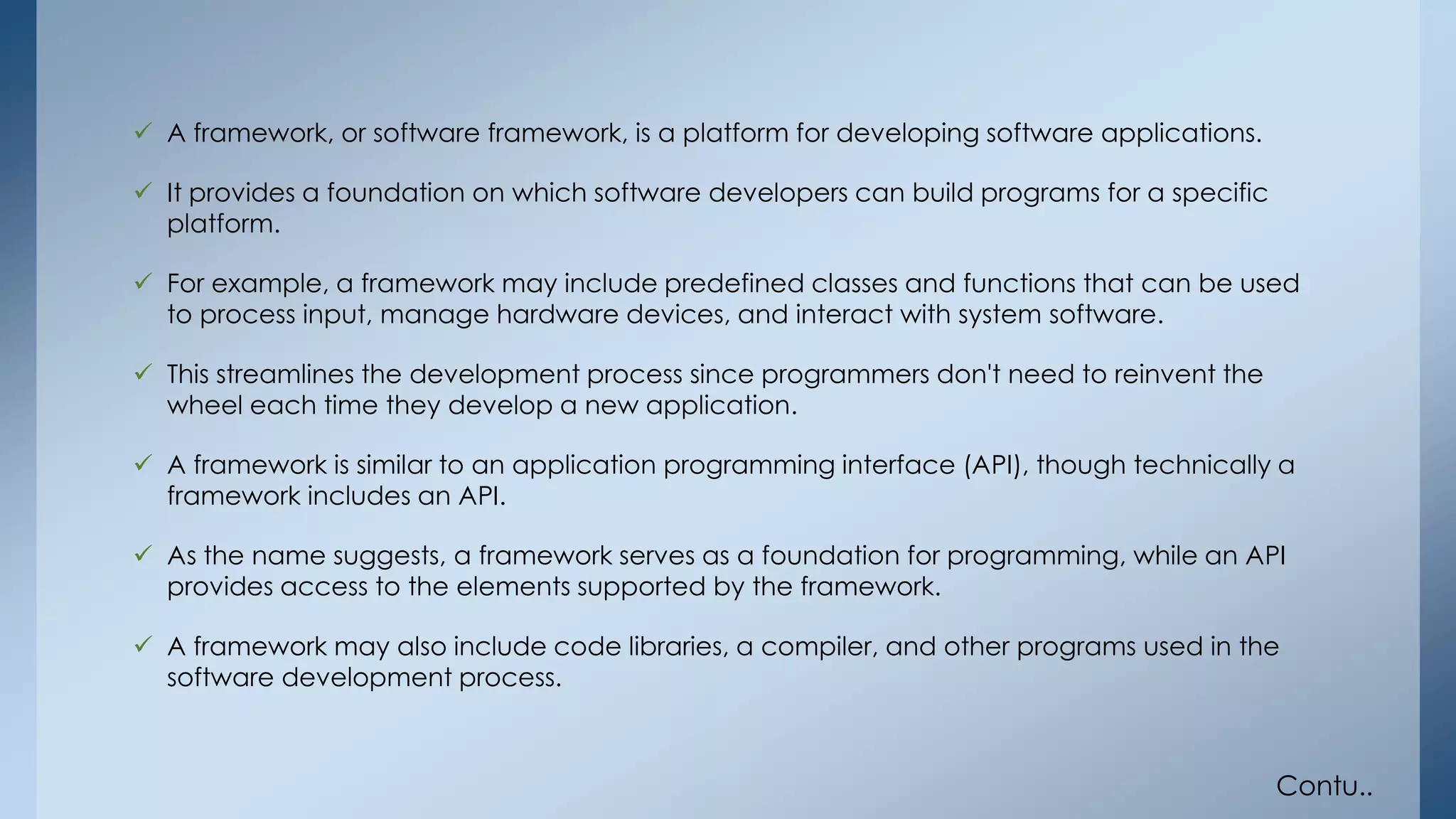 ✓ A framework, or software framework, is a platform for developing software applications.

✓ It provides a foundation on which software developers can build programs for a specific platform.

✓ For example, a framework may include predefined classes and functions that can be used to process input, manage hardware devices, and interact with system software.

✓ This streamlines the development process since programmers don't need to reinvent the wheel each time they develop a new application.

✓ A framework is similar to an application programming interface (API), though technically a framework includes an API.

✓ As the name suggests, a framework serves as a foundation for programming, while an API provides access to the elements supported by the framework.

✓ A framework may also include code libraries, a compiler, and other programs used in the software development process.

Contu..